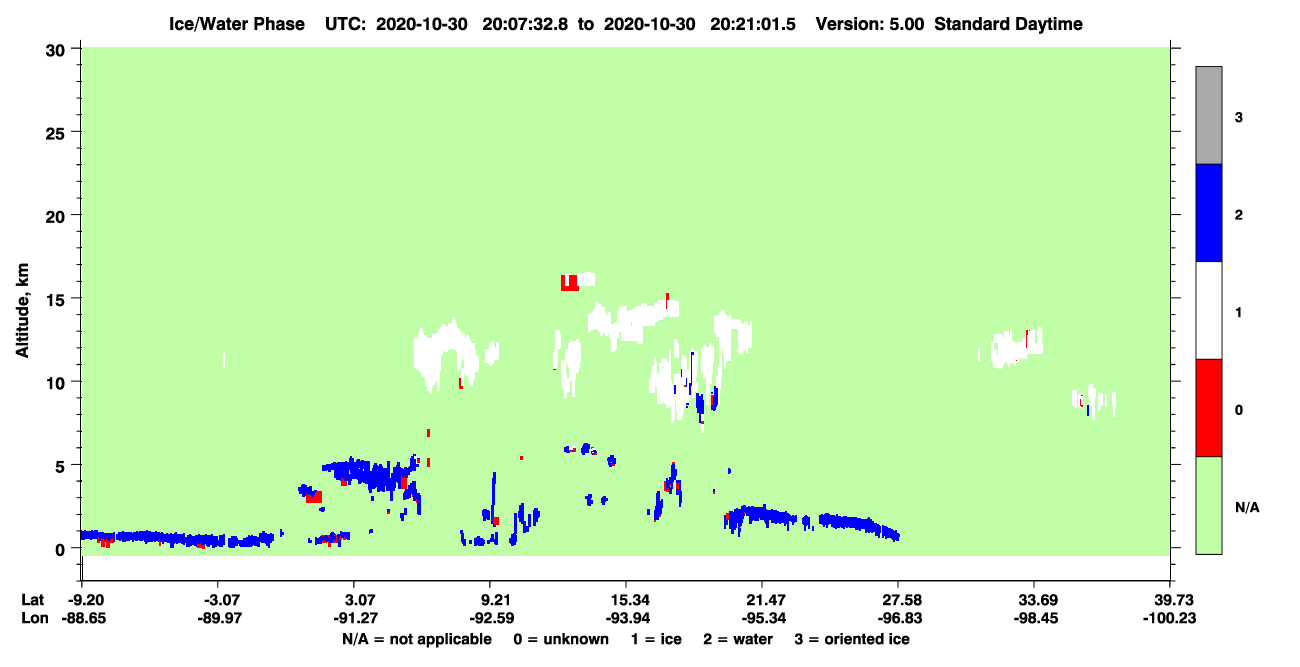 Ice/Water Phase UTC: 2020-10-30 20:07:32.8 to 2020-10-30 20:21:01.5 Version: 5.00 Standard Daytime

Altitude, km

30
25
20
15
10
5
0

3
2
1
0
N/A

Lat -9.20 -3.07 3.07 9.21 15.34 21.47 27.58 33.69 39.73
Lon -88.65 -89.97 -91.27 -92.59 -93.94 -95.34 -96.83 -98.45 -100.23

N/A = not applicable 0 = unknown 1 = ice 2 = water 3 = oriented ice